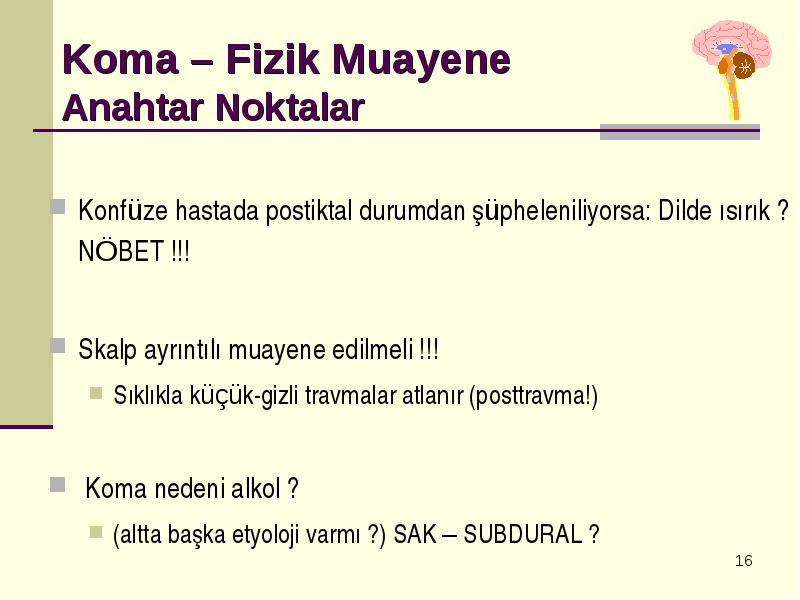 Koma – Fizik Muayene
Anahtar Noktalar

Konfüze hastada postiktal durumdan şüpheleniliyorsa: Dilde ısırık ? NÖBET !!!

Skalp ayrıntılı muayene edilmeli !!!

Sıklıkla küçük-gizli travmalar atlanır (posttravma!)

Koma nedeni alkol ?

(altta başka etyoloji varmı ?) SAK – SUBDURAL ?

16